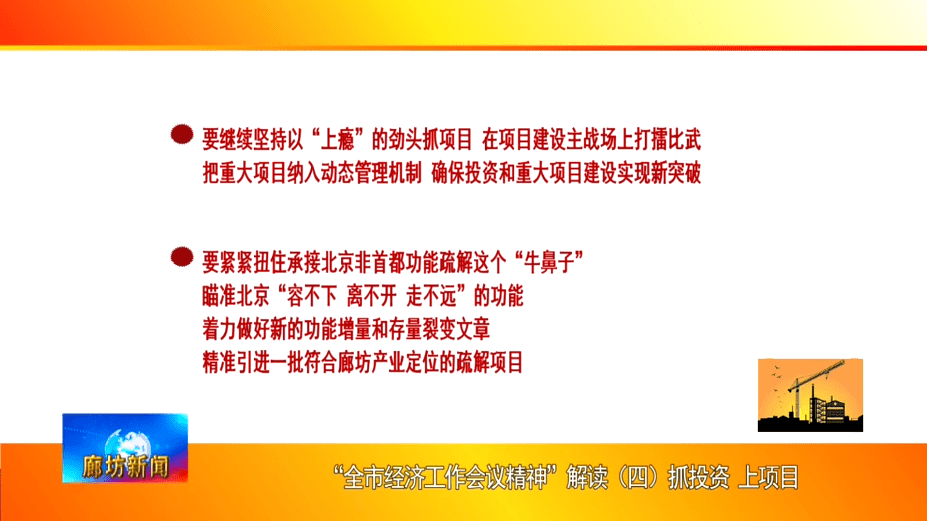 要继续坚持以“上瘾”的劲头抓项目 在项目建设主战场上打擂比武
把重大项目纳入动态管理机制 确保投资和重大项目建设实现新突破

要紧紧扭住承接北京非首都功能疏解这个“牛鼻子”
瞄准北京“容不下 离不开 走不远”的功能
着力做好新的功能增量和存量裂变文章
精准引进一批符合廊坊产业定位的疏解项目

廊坊新闻

“全市经济工作会议精神”解读（四）抓投资 上项目